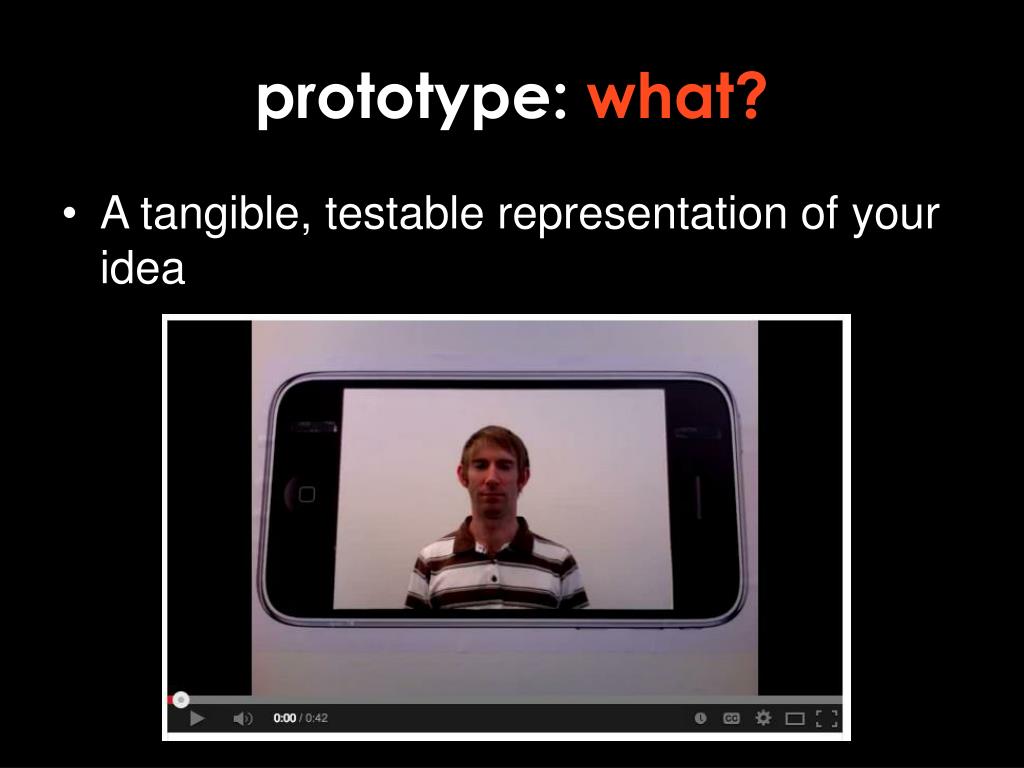 prototype: what?

• A tangible, testable representation of your idea

0:00 / 0:42